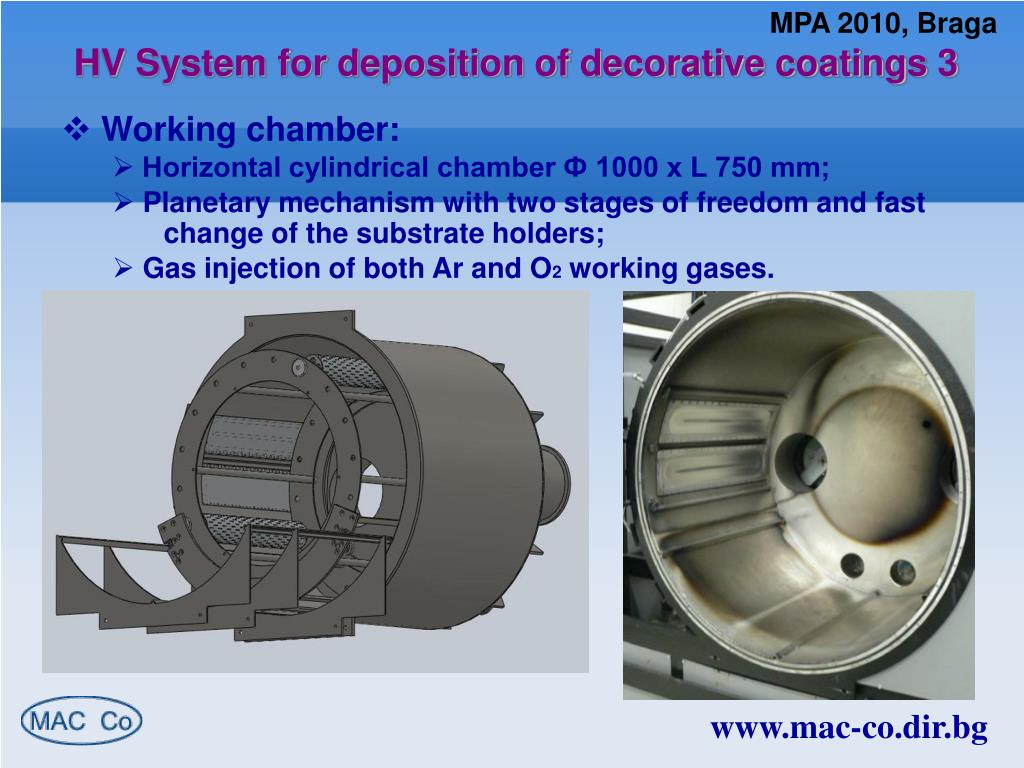 MPA 2010, Braga

HV System for deposition of decorative coatings 3

❖ Working chamber:

➢ Horizontal cylindrical chamber Φ 1000 x L 750 mm;

➢ Planetary mechanism with two stages of freedom and fast change of the substrate holders;

➢ Gas injection of both Ar and $O_2$ working gases.

MAC Co

www.mac-co.dir.bg